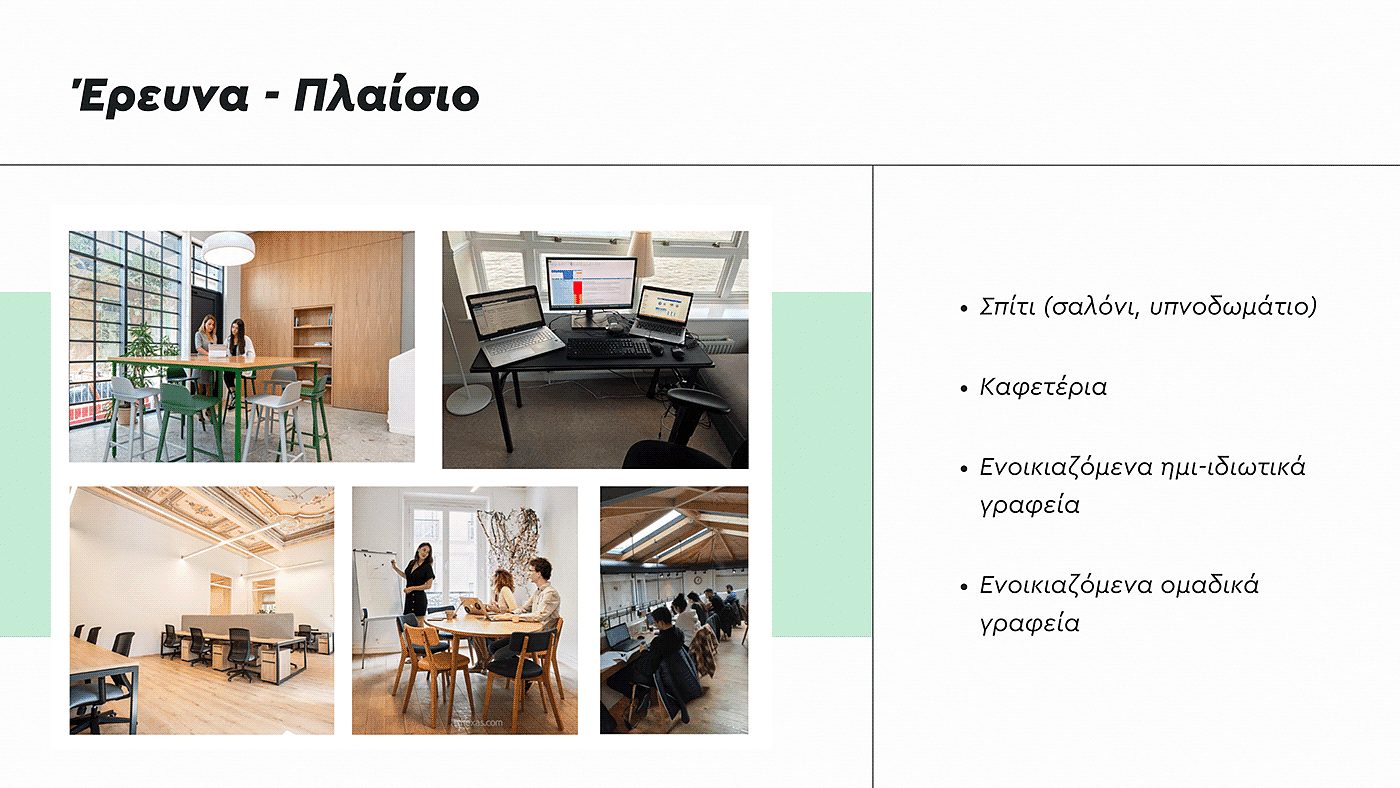 Έρευνα - Πλαίσιο

• Σπίτι (σαλόνι, υπνοδωμάτιο)

• Καφετέρια

• Ενοικιαζόμενα ημι-ιδιωτικά γραφεία

• Ενοικιαζόμενα ομαδικά γραφεία